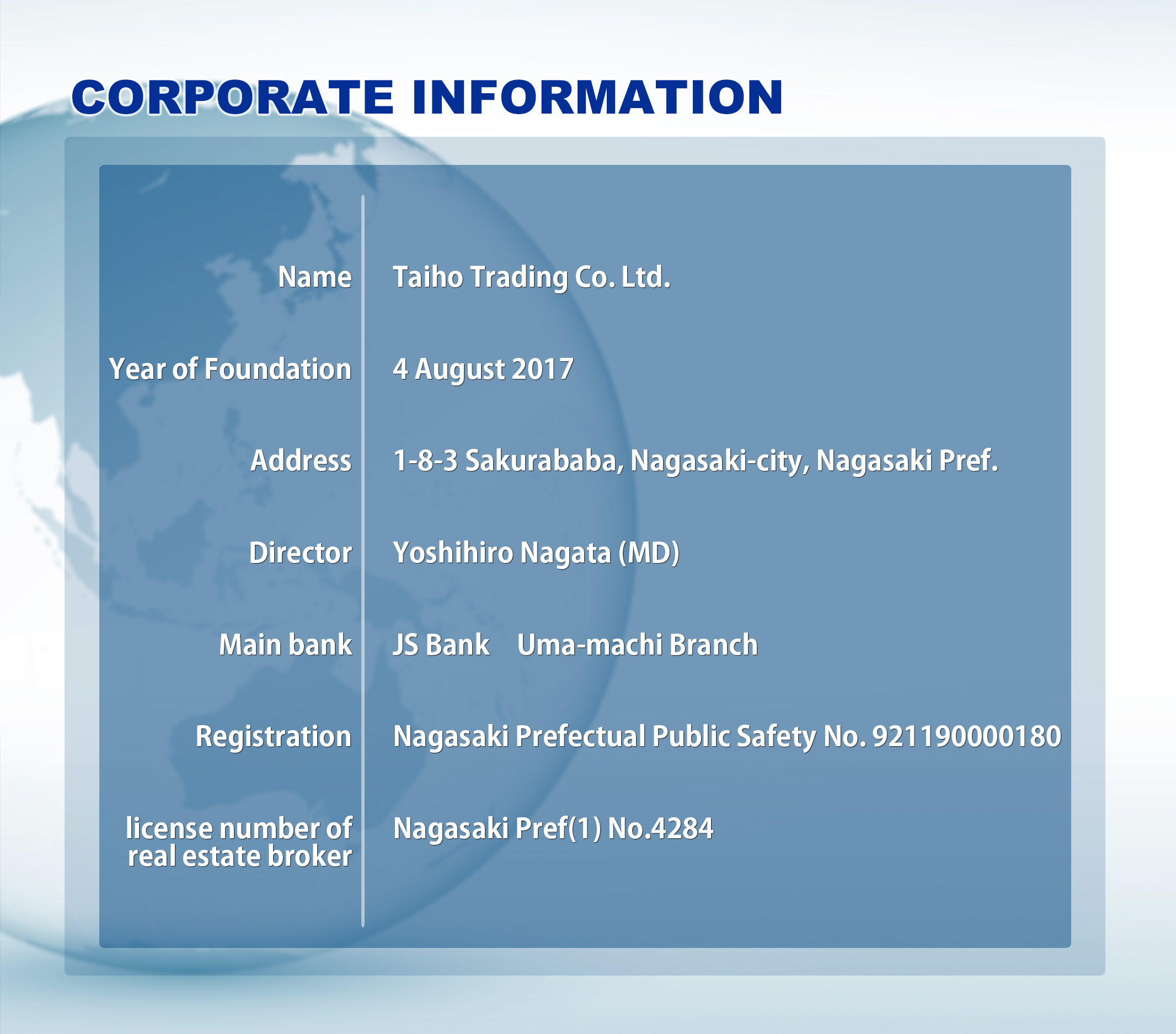 CORPORATE INFORMATION

| | |
|---|---|
| Name | Taiho Trading Co. Ltd. |
| Year of Foundation | 4 August 2017 |
| Address | 1-8-3 Sakurababa, Nagasaki-city, Nagasaki Pref. |
| Director | Yoshihiro Nagata (MD) |
| Main bank | JS Bank　Uma-machi Branch |
| Registration | Nagasaki Prefectual Public Safety No. 921190000180 |
| license number of real estate broker | Nagasaki Pref(1) No.4284 |